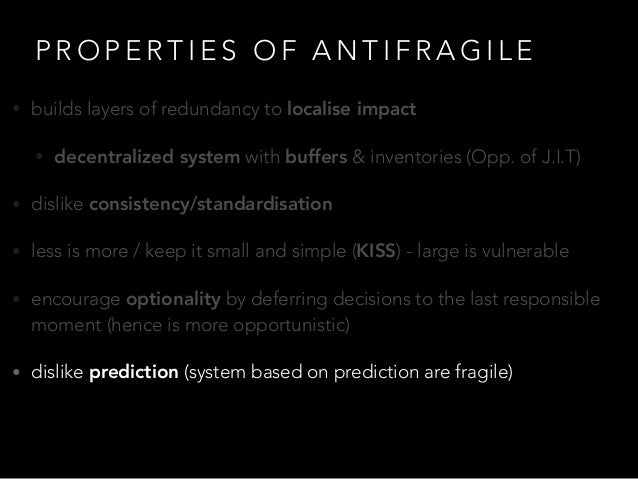 PROPERTIES OF ANTIFRAGILE

• builds layers of redundancy to localise impact

• decentralized system with buffers & inventories (Opp. of J.I.T)

• dislike consistency/standardisation

• less is more / keep it small and simple (KISS) - large is vulnerable

• encourage optionality by deferring decisions to the last responsible moment (hence is more opportunistic)

• dislike prediction (system based on prediction are fragile)